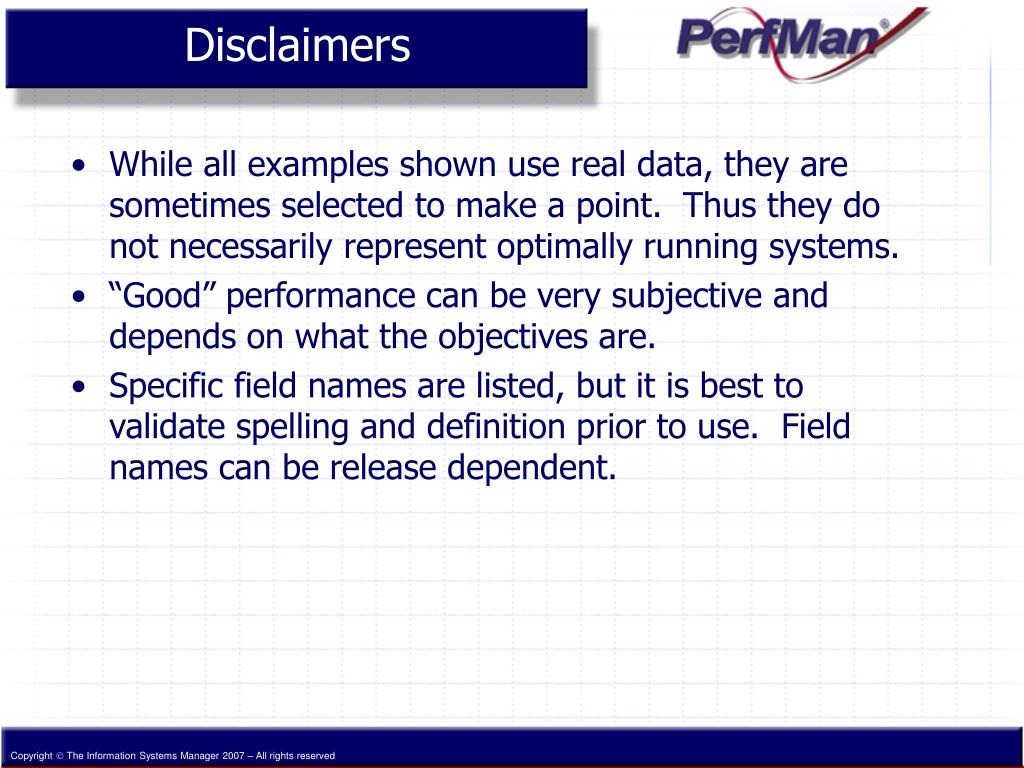 Disclaimers

PerfMan®

• While all examples shown use real data, they are sometimes selected to make a point. Thus they do not necessarily represent optimally running systems.
• “Good” performance can be very subjective and depends on what the objectives are.
• Specific field names are listed, but it is best to validate spelling and definition prior to use. Field names can be release dependent.

Copyright © The Information Systems Manager 2007 – All rights reserved